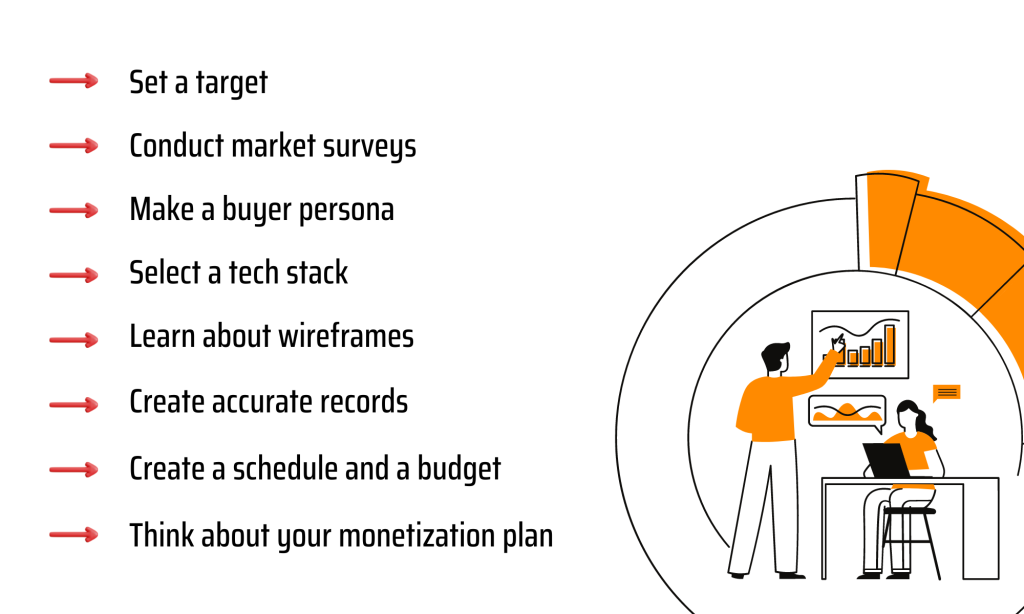 Set a target

Conduct market surveys

Make a buyer persona

Select a tech stack

Learn about wireframes

Create accurate records

Create a schedule and a budget

Think about your monetization plan